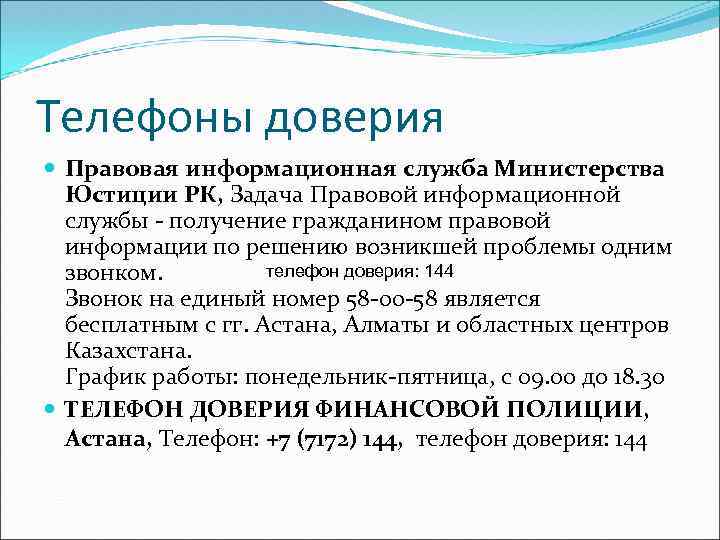 Телефоны доверия

Правовая информационная служба Министерства Юстиции РК, Задача Правовой информационной службы - получение гражданином правовой информации по решению возникшей проблемы одним звонком. телефон доверия: 144
Звонок на единый номер 58-00-58 является бесплатным с гг. Астана, Алматы и областных центров Казахстана.
График работы: понедельник-пятница, с 09.00 до 18.30

ТЕЛЕФОН ДОВЕРИЯ ФИНАНСОВОЙ ПОЛИЦИИ, Астана, Телефон: +7 (7172) 144, телефон доверия: 144